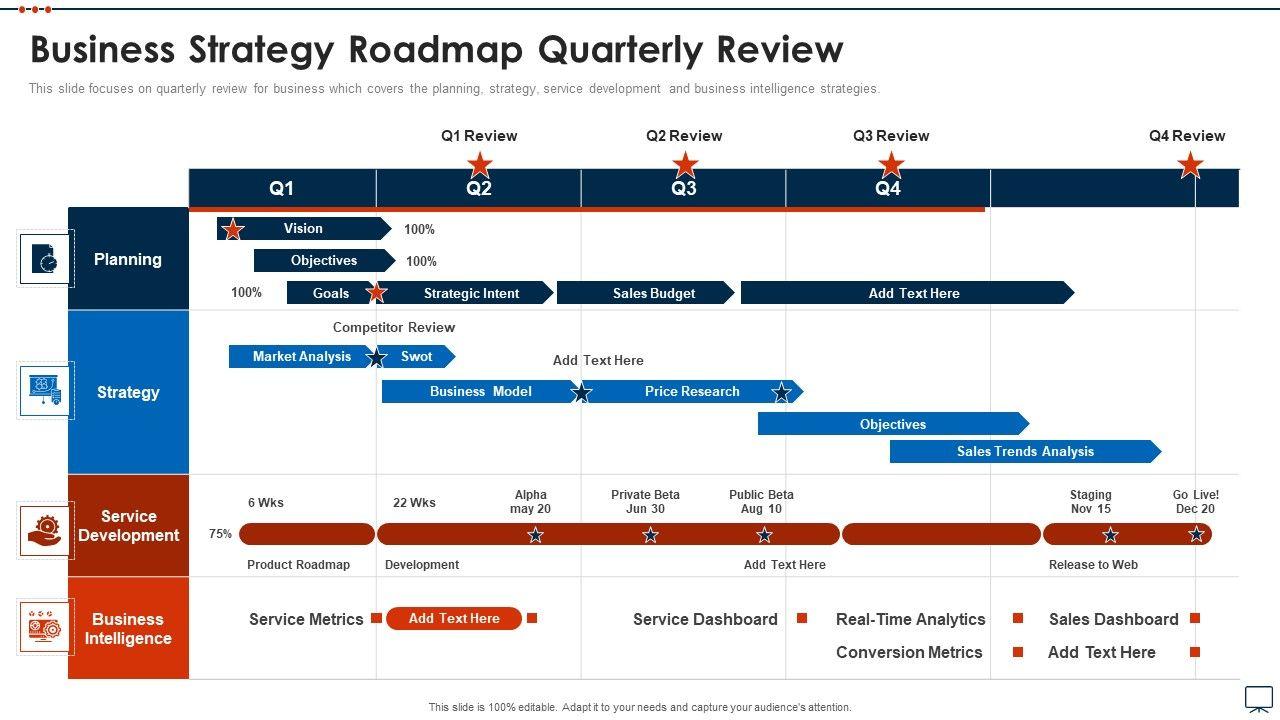 Business Strategy Roadmap Quarterly Review

This slide focuses on quarterly review for business which covers the planning, strategy, service development and business intelligence strategies.

Q1 Review
Q2 Review
Q3 Review
Q4 Review

Q1
Q2
Q3
Q4

Planning
Vision
100%
Objectives
100%
100%
Goals
Strategic Intent
Sales Budget
Add Text Here

Strategy
Competitor Review
Market Analysis
Swot
Add Text Here
Business Model
Price Research
Objectives
Sales Trends Analysis

Service Development
6 Wks
22 Wks
Alpha may 20
Private Beta Jun 30
Public Beta Aug 10
Staging Nov 15
Go Live! Dec 20
75%
Product Roadmap
Development
Add Text Here
Release to Web

Business Intelligence
Service Metrics
Add Text Here
Service Dashboard
Real-Time Analytics
Sales Dashboard
Conversion Metrics
Add Text Here

This slide is 100% editable. Adapt it to your needs and capture your audience's attention.